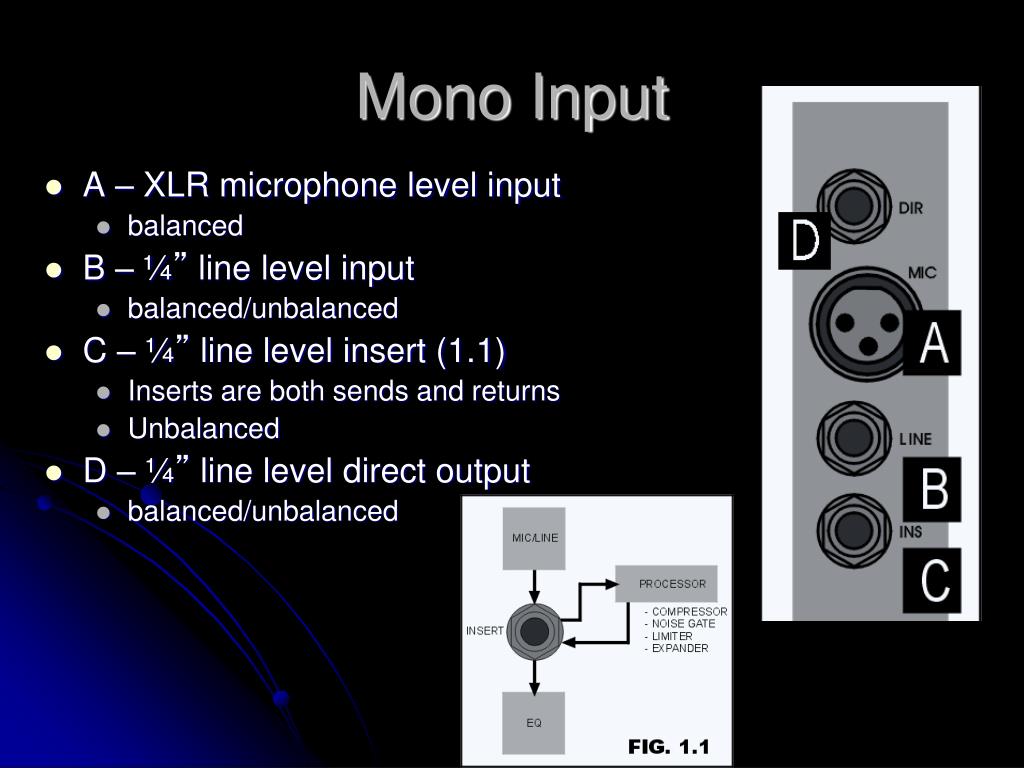 Mono Input

- A – XLR microphone level input
  - balanced
- B – ¼” line level input
  - balanced/unbalanced
- C – ¼” line level insert (1.1)
  - Inserts are both sends and returns
  - Unbalanced
- D – ¼” line level direct output
  - balanced/unbalanced

DIR
D
MIC
A
LINE
B
INS
C

MIC/LINE
PROCESSOR
- COMPRESSOR
- NOISE GATE
- LIMITER
- EXPANDER
INSERT
EQ
FIG. 1.1